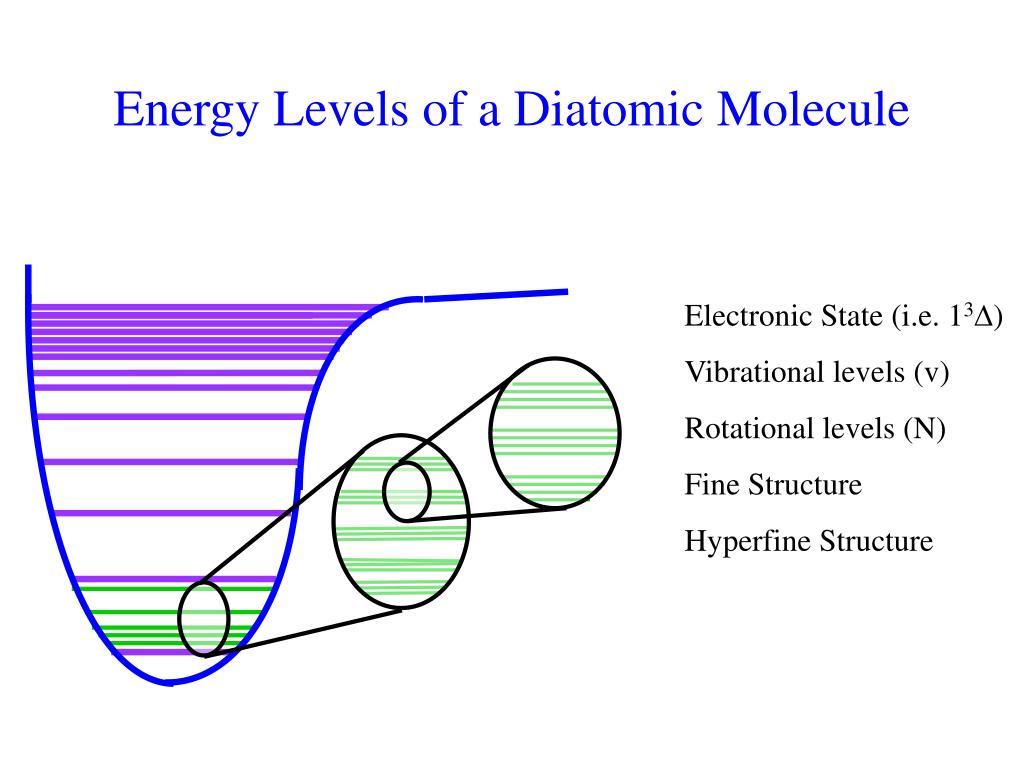 Energy Levels of a Diatomic Molecule

Electronic State (i.e. $1^3\Delta$)

Vibrational levels (v)

Rotational levels (N)

Fine Structure

Hyperfine Structure